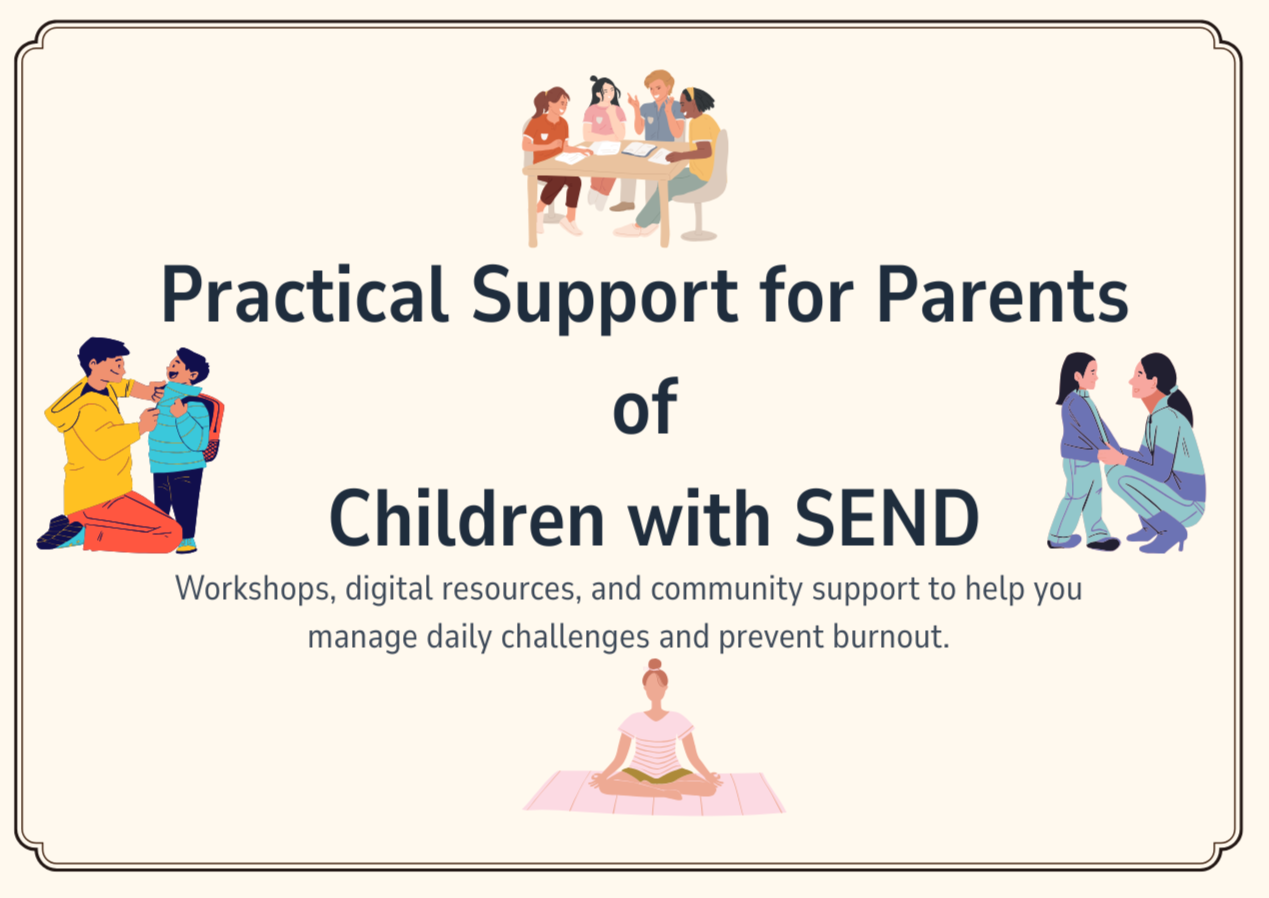 Practical Support for Parents of Children with SEND

Workshops, digital resources, and community support to help you manage daily challenges and prevent burnout.